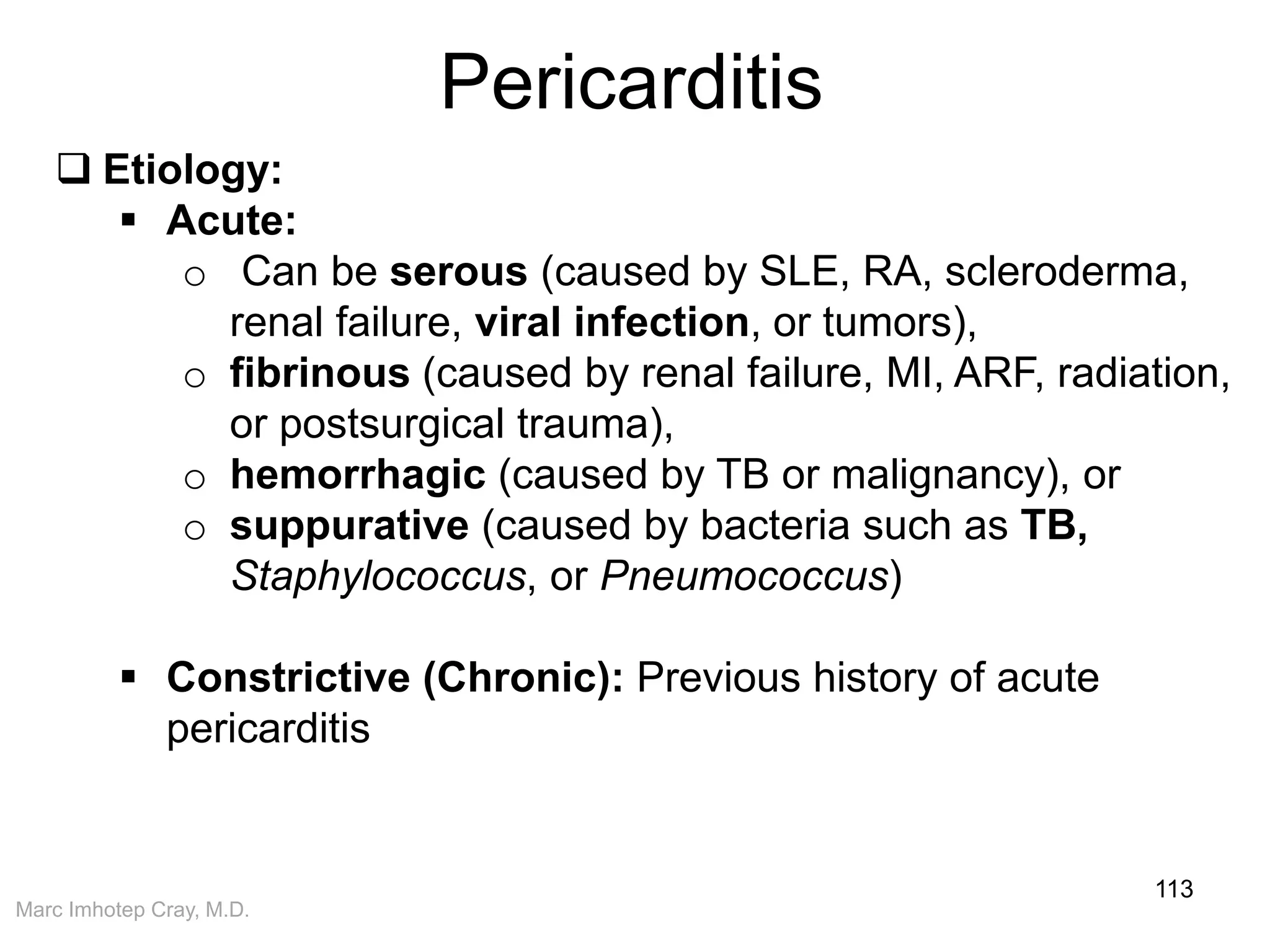 Pericarditis

❑ Etiology:

▪ Acute:

o Can be serous (caused by SLE, RA, scleroderma, renal failure, viral infection, or tumors),

o fibrinous (caused by renal failure, MI, ARF, radiation, or postsurgical trauma),

o hemorrhagic (caused by TB or malignancy), or

o suppurative (caused by bacteria such as TB, Staphylococcus, or Pneumococcus)

▪ Constrictive (Chronic): Previous history of acute pericarditis

113

Marc Imhotep Cray, M.D.